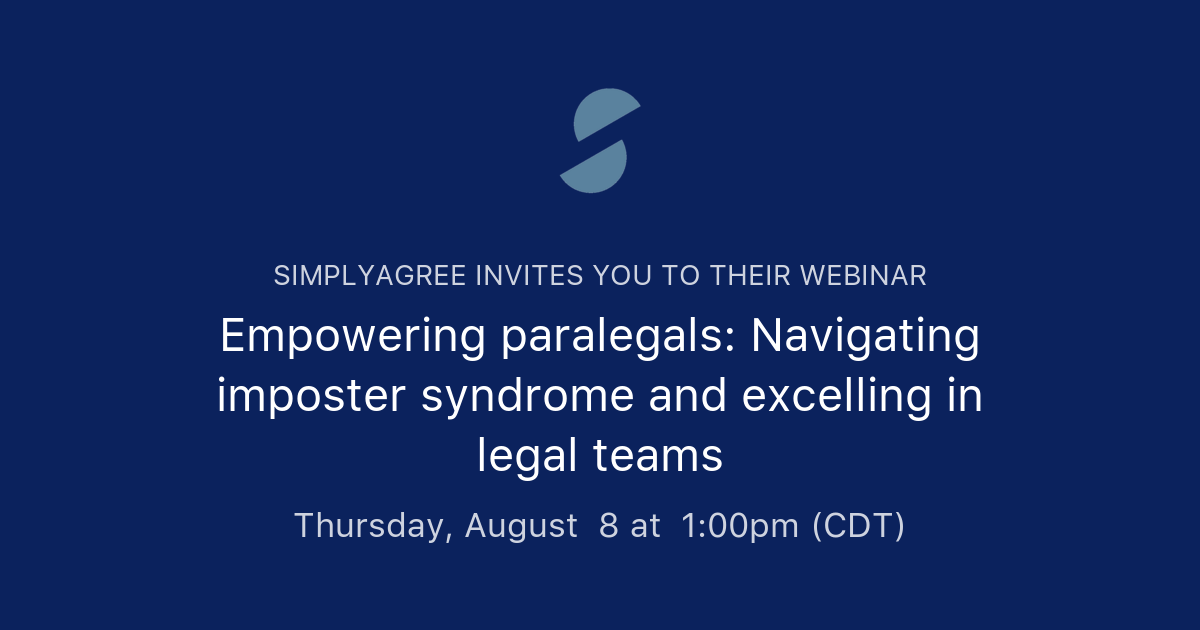 SIMPLYAGREE INVITES YOU TO THEIR WEBINAR

Empowering paralegals: Navigating imposter syndrome and excelling in legal teams

Thursday, August 8 at 1:00pm (CDT)